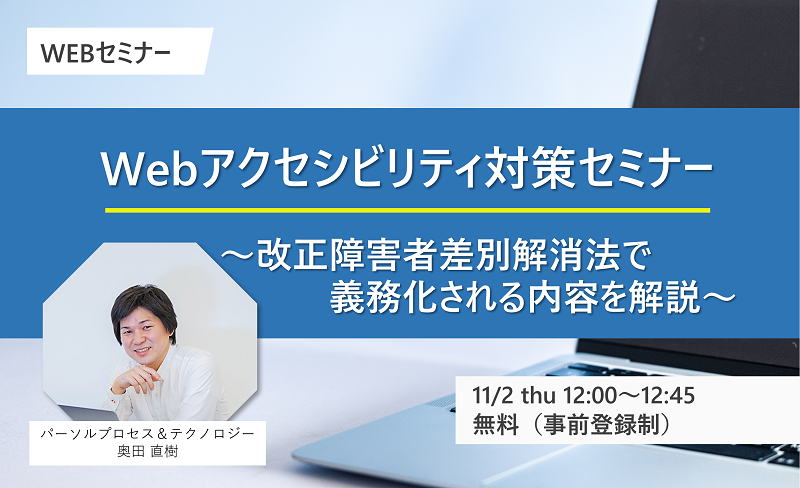 WEBセミナー

Webアクセシビリティ対策セミナー

～改正障害者差別解消法で
義務化される内容を解説～

パーソルプロセス＆テクノロジー
奥田 直樹

11/2 thu 12:00～12:45
無料（事前登録制）